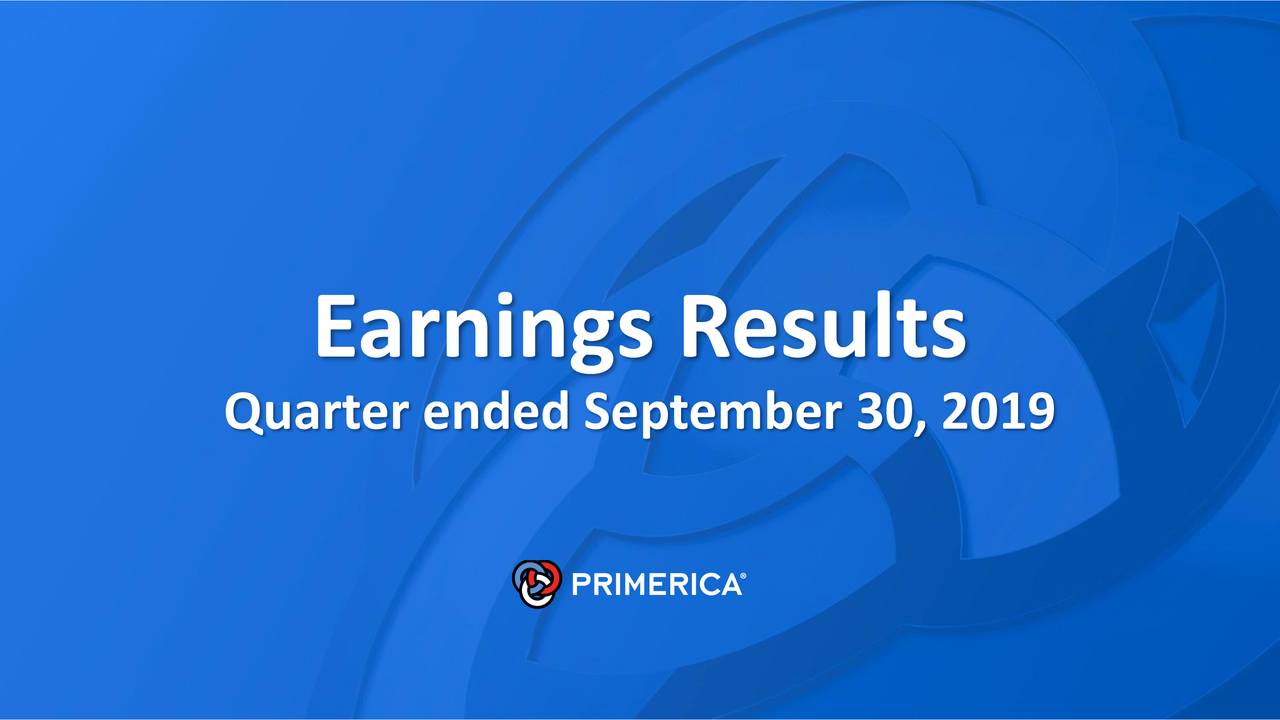 Earnings Results
Quarter ended September 30, 2019

PRIMERICA®